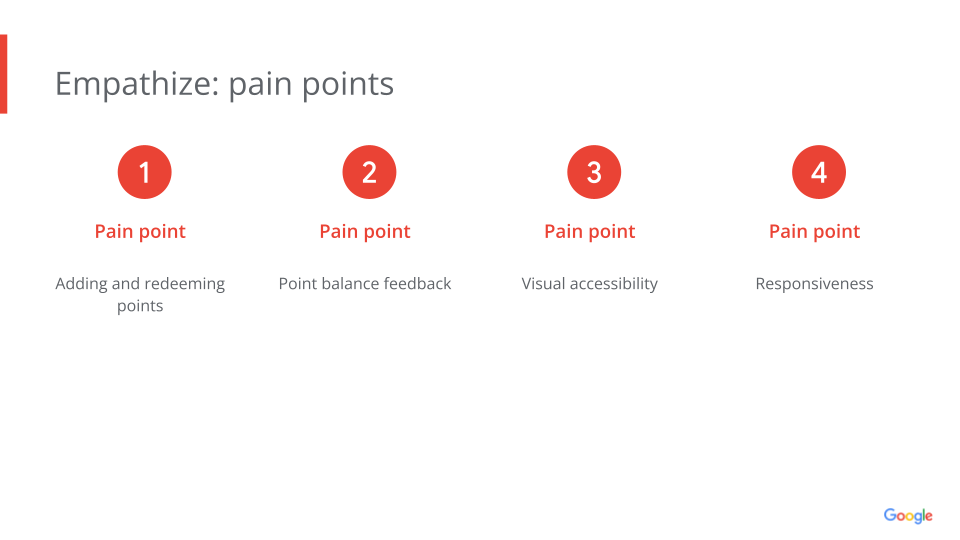 Empathize: pain points

1

Pain point

Adding and redeeming points

2

Pain point

Point balance feedback

3

Pain point

Visual accessibility

4

Pain point

Responsiveness

Google